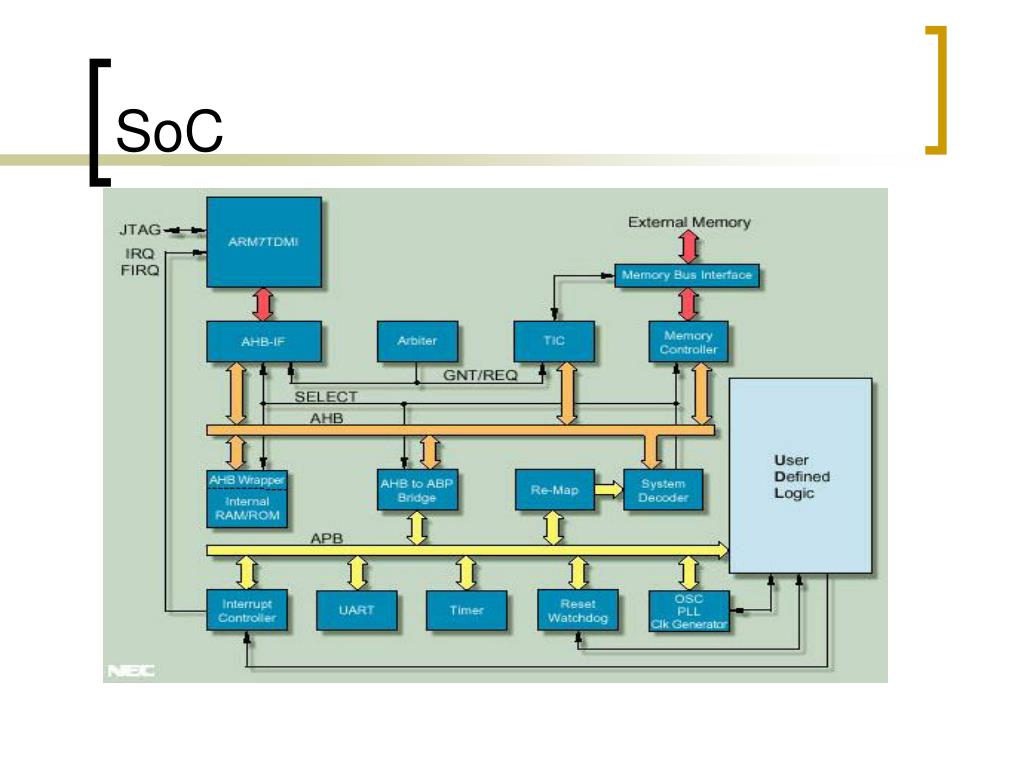 SoC

JTAG
IRQ
FIRQ
ARM7TDMI
External Memory
Memory Bus Interface
AHB-IF
Arbiter
TIC
Memory Controller
GNT/REQ
SELECT
AHB
AHB Wrapper
Internal RAM/ROM
AHB to ABP Bridge
Re-Map
System Decoder
User Defined Logic
APB
Interrupt Controller
UART
Timer
Reset Watchdog
OSC PLL Clk Generator
NEC